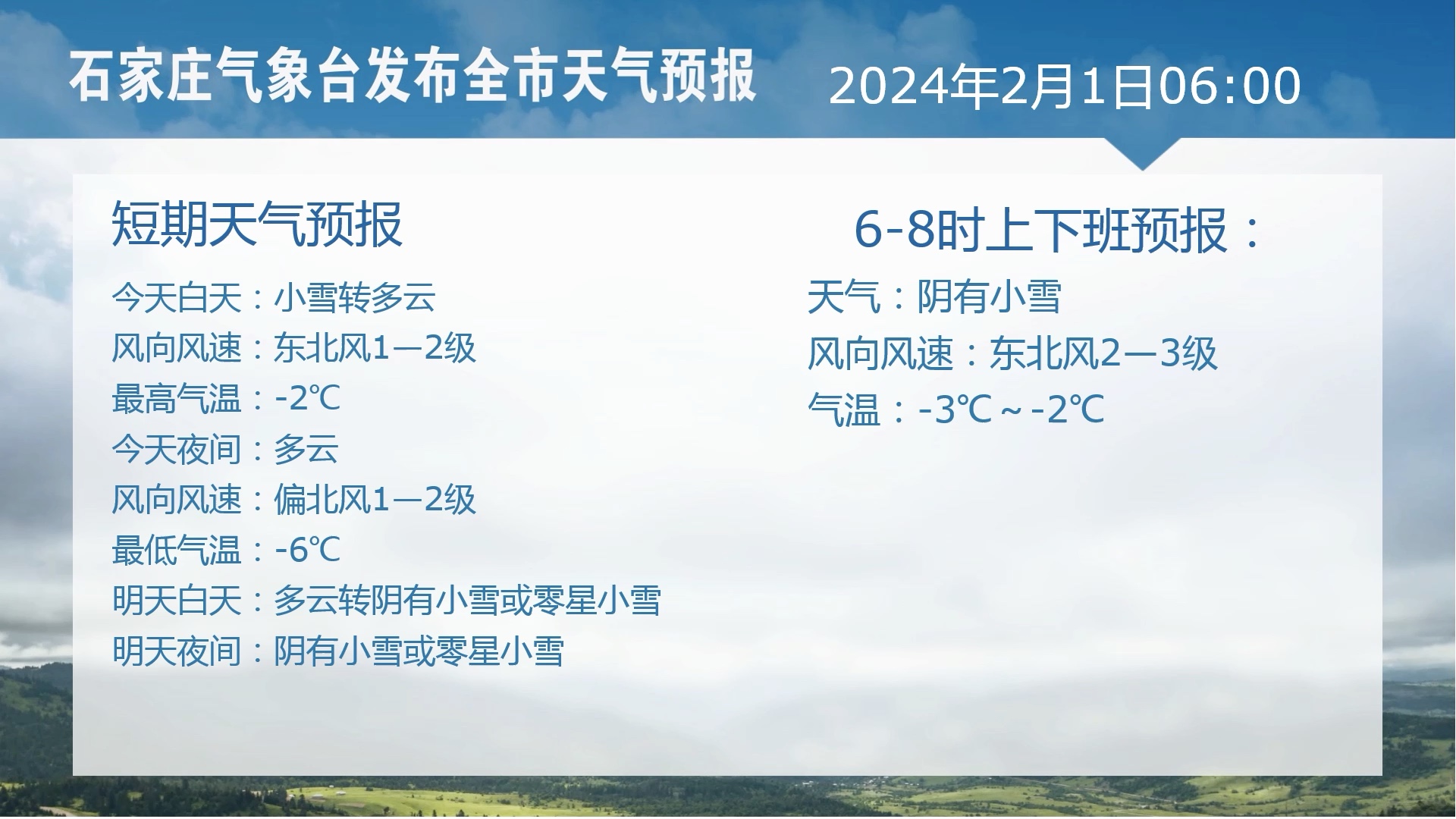 石家庄气象台发布全市天气预报 2024年2月1日06:00

短期天气预报

今天白天：小雪转多云
风向风速：东北风1—2级
最高气温：-2℃
今天夜间：多云
风向风速：偏北风1—2级
最低气温：-6℃
明天白天：多云转阴有小雪或零星小雪
明天夜间：阴有小雪或零星小雪

6-8时上下班预报：

天气：阴有小雪
风向风速：东北风2—3级
气温：-3℃～-2℃